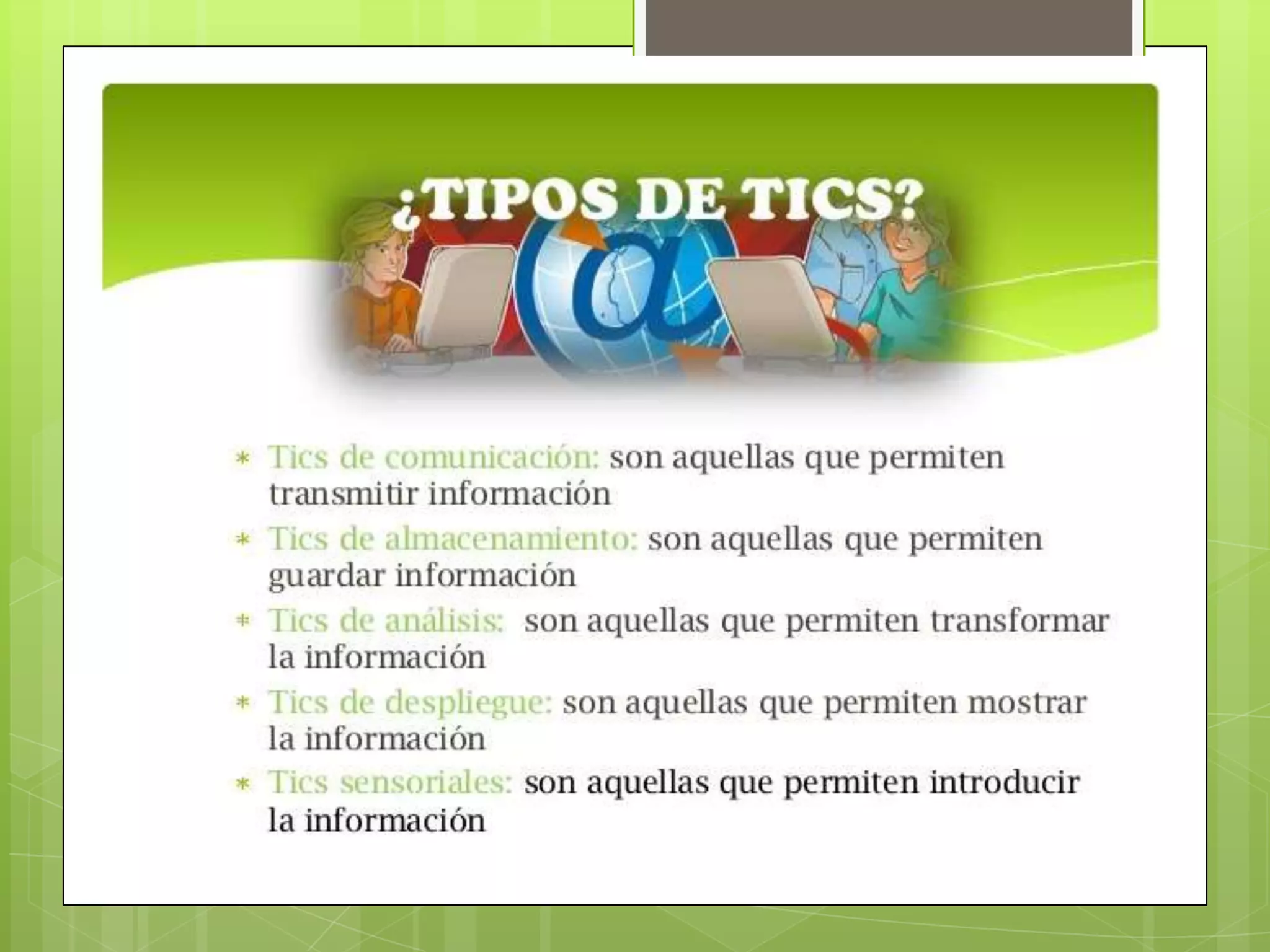 ¿TIPOS DE TICS?

* Tics de comunicación: son aquellas que permiten transmitir información
* Tics de almacenamiento: son aquellas que permiten guardar información
* Tics de análisis: son aquellas que permiten transformar la información
* Tics de despliegue: son aquellas que permiten mostrar la información
* Tics sensoriales: son aquellas que permiten introducir la información